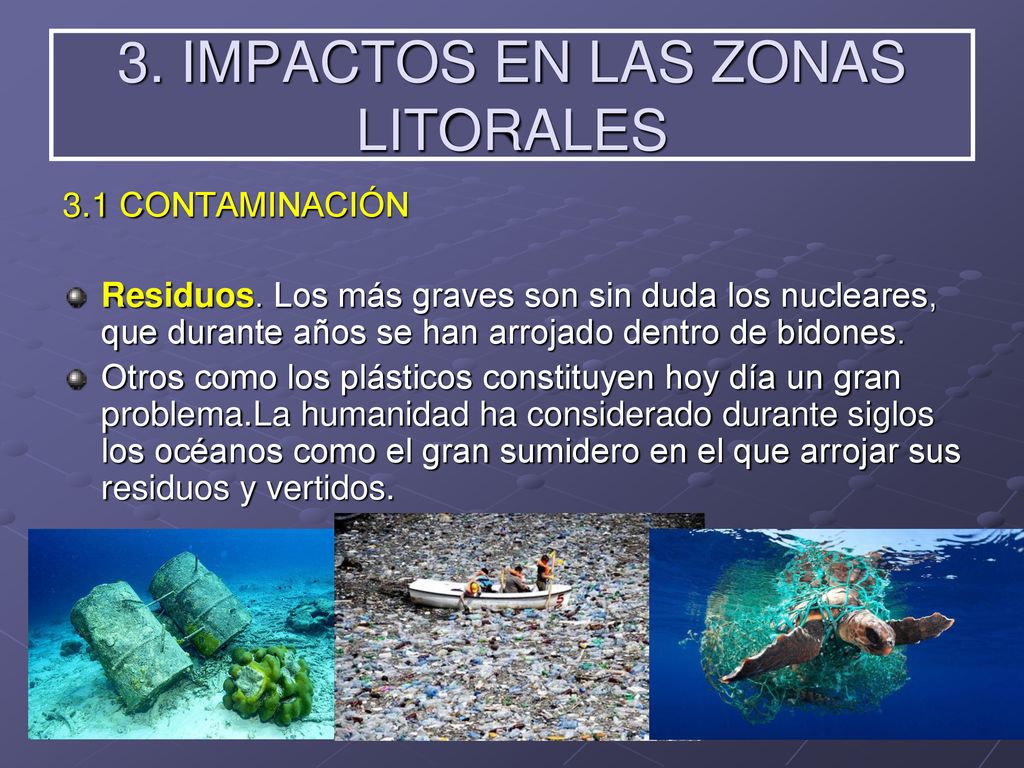 3. IMPACTOS EN LAS ZONAS LITORALES

3.1 CONTAMINACIÓN

Residuos. Los más graves son sin duda los nucleares, que durante años se han arrojado dentro de bidones.

Otros como los plásticos constituyen hoy día un gran problema.La humanidad ha considerado durante siglos los océanos como el gran sumidero en el que arrojar sus residuos y vertidos.